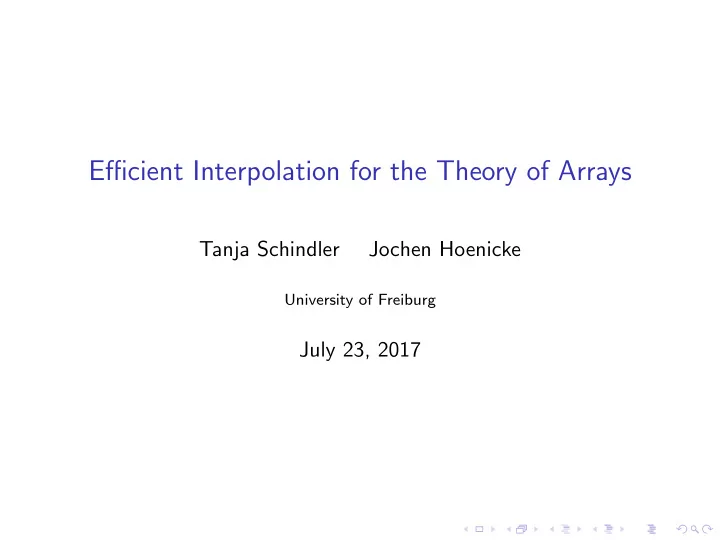 Efficient Interpolation for the Theory of Arrays

Tanja Schindler Jochen Hoenicke

University of Freiburg

July 23, 2017